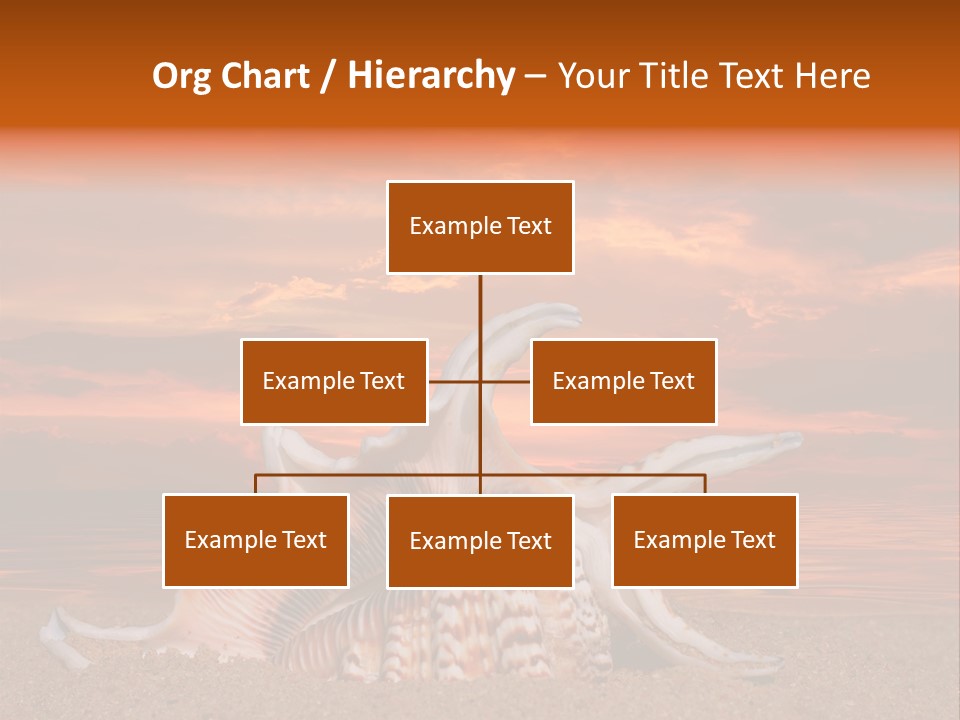 Org Chart / Hierarchy – Your Title Text Here

Example Text

Example Text

Example Text

Example Text

Example Text

Example Text